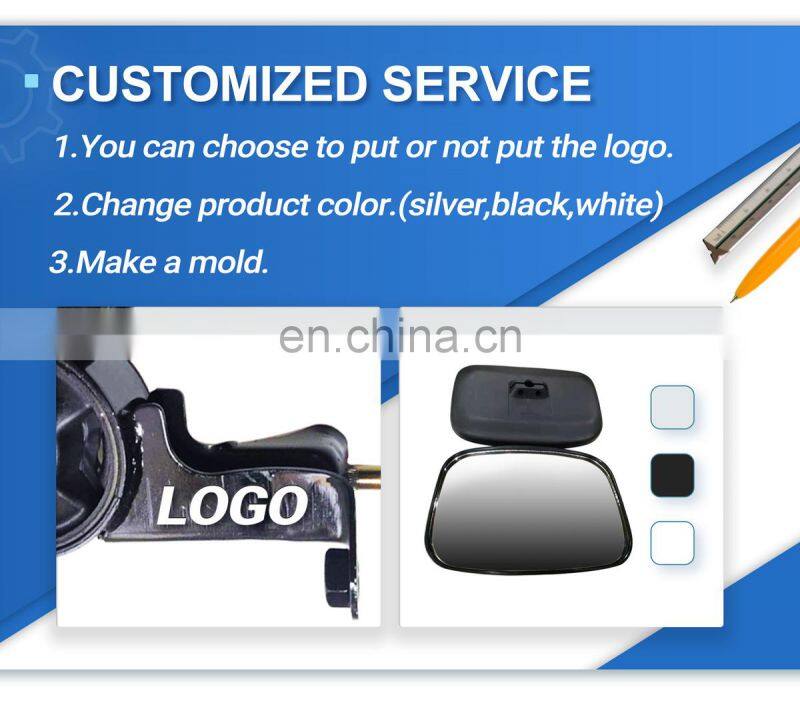 CUSTOMIZED SERVICE

1.You can choose to put or not put the logo.

2.Change product color.(silver,black,white)

3.Make a mold.

en.china.cn

LOGO